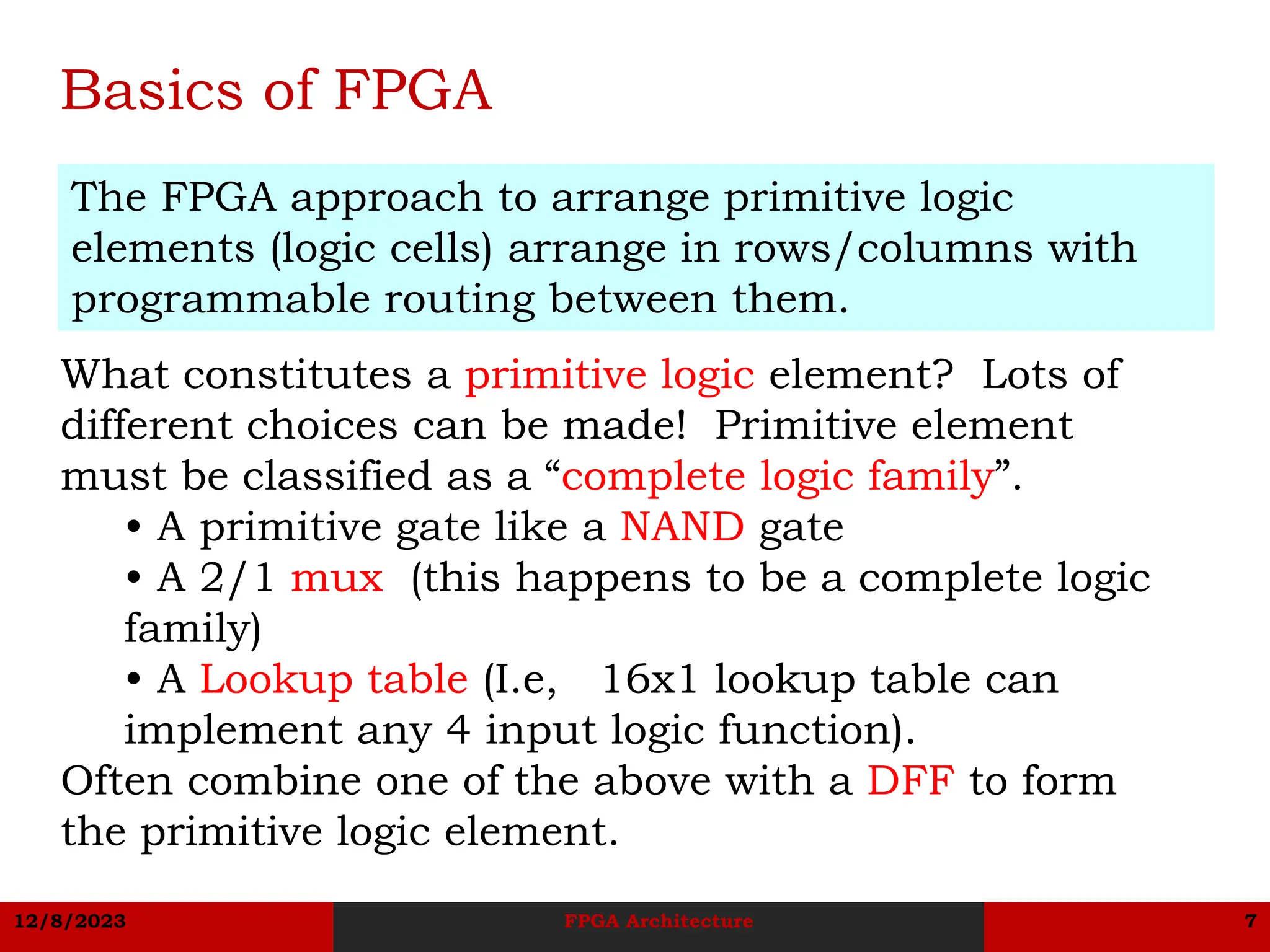 Basics of FPGA

The FPGA approach to arrange primitive logic elements (logic cells) arrange in rows/columns with programmable routing between them.

What constitutes a primitive logic element? Lots of different choices can be made! Primitive element must be classified as a “complete logic family”.

• A primitive gate like a NAND gate

• A 2/1 mux (this happens to be a complete logic family)

• A Lookup table (I.e, 16x1 lookup table can implement any 4 input logic function).

Often combine one of the above with a DFF to form the primitive logic element.

12/8/2023

FPGA Architecture

7